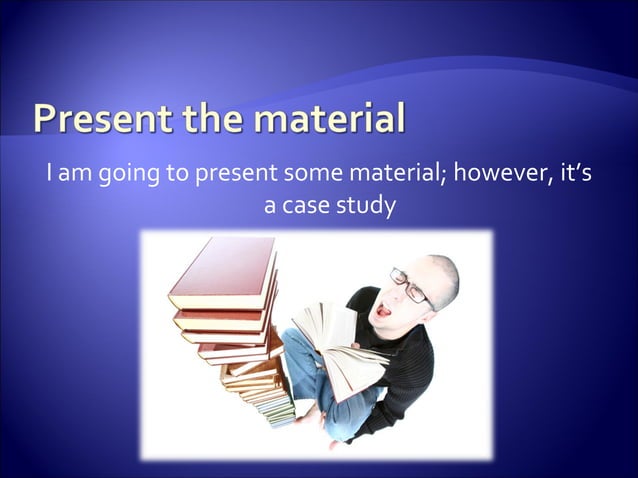 Present the material

I am going to present some material; however, it's a case study